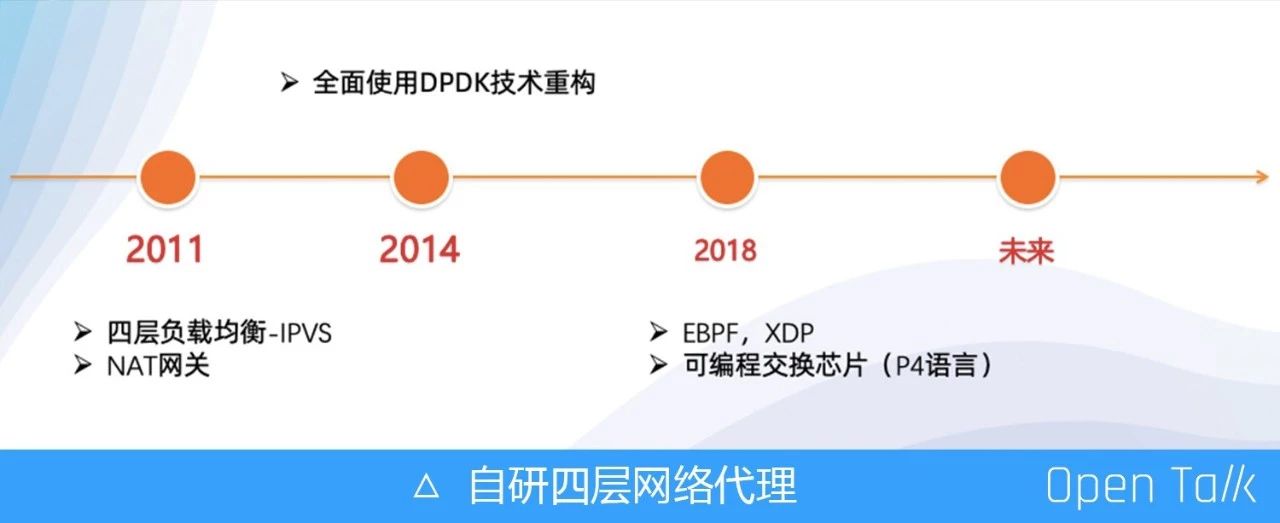 ➢ 全面使用DPDK技术重构

2011

2014

2018

未来

➢ 四层负载均衡-IPVS
➢ NAT网关

➢ EBPF，XDP
➢ 可编程交换芯片（P4语言）

△ 自研四层网络代理

Open Talk